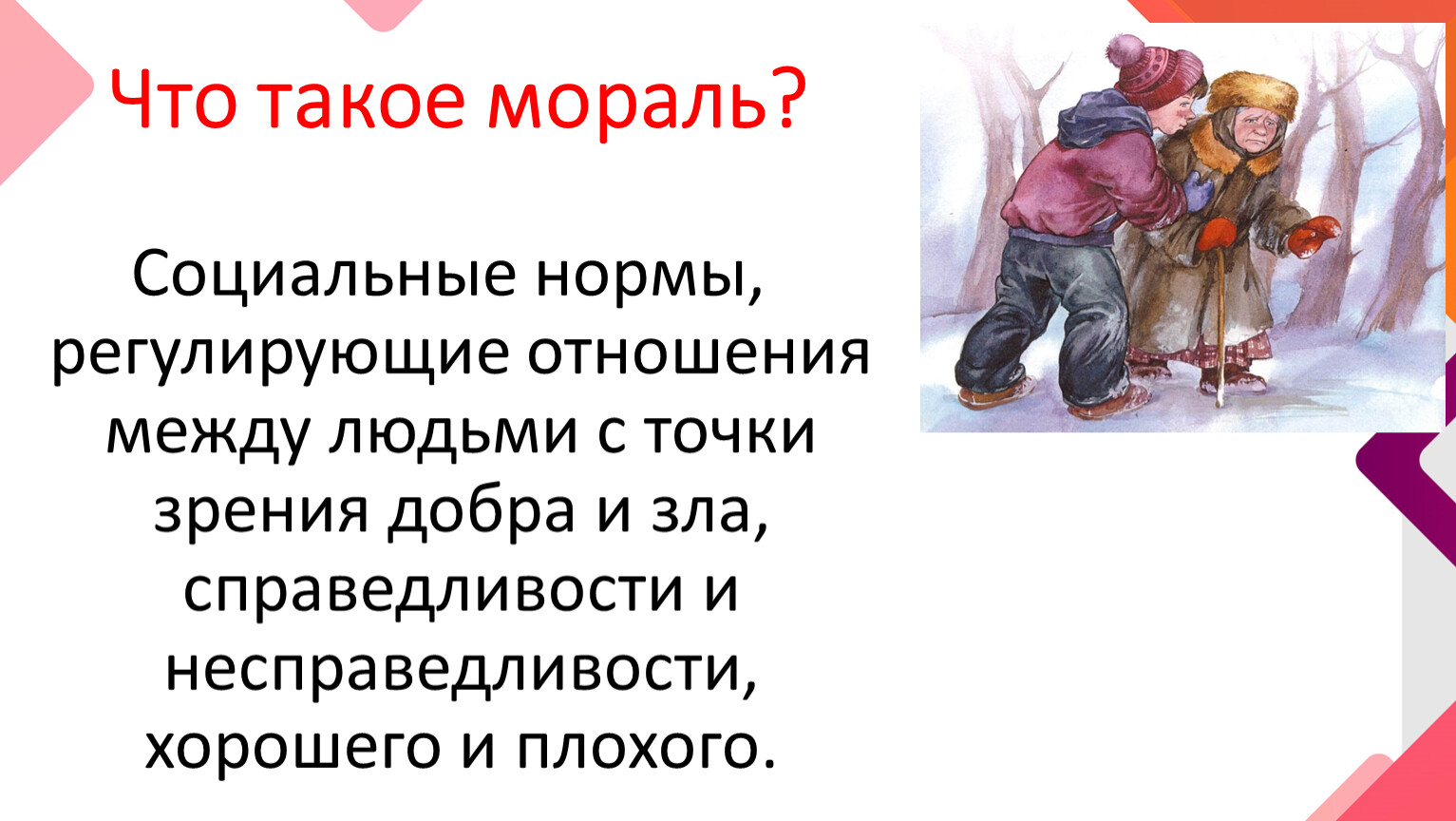 Что такое мораль?

Социальные нормы, регулирующие отношения между людьми с точки зрения добра и зла, справедливости и несправедливости, хорошего и плохого.